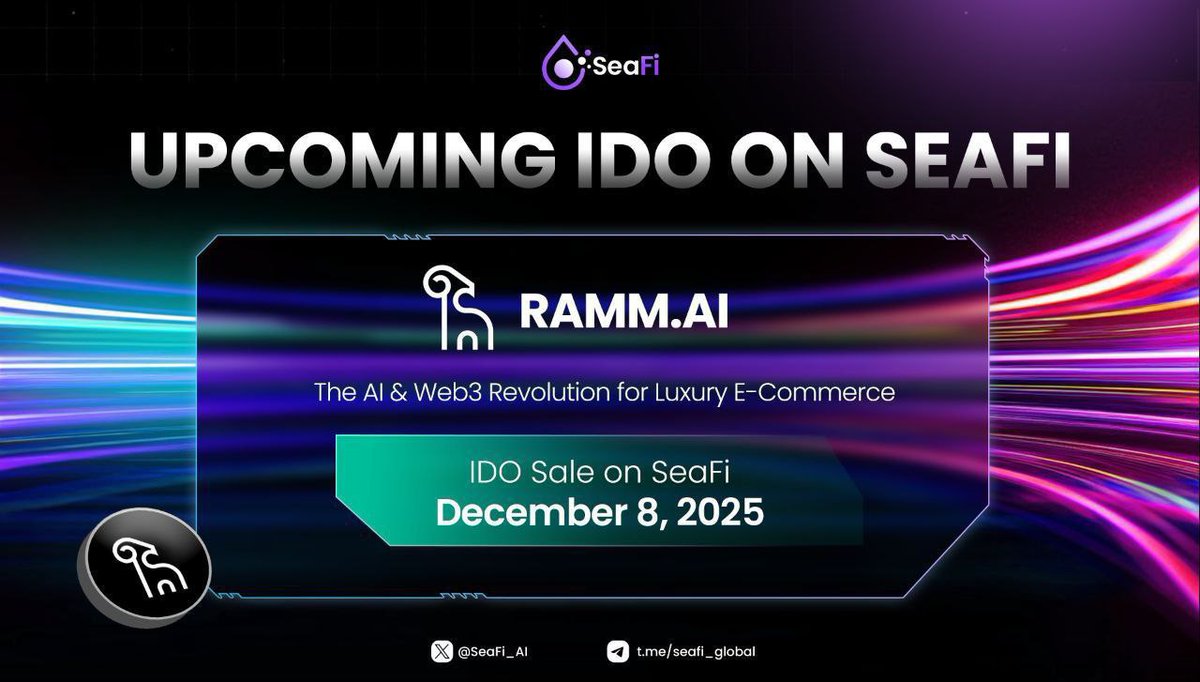 SeaFi

UPCOMING IDO ON SEAFI

RAMM.AI

The AI & Web3 Revolution for Luxury E-Commerce

IDO Sale on SeaFi
December 8, 2025

@SeaFi_AI
t.me/seafi_global